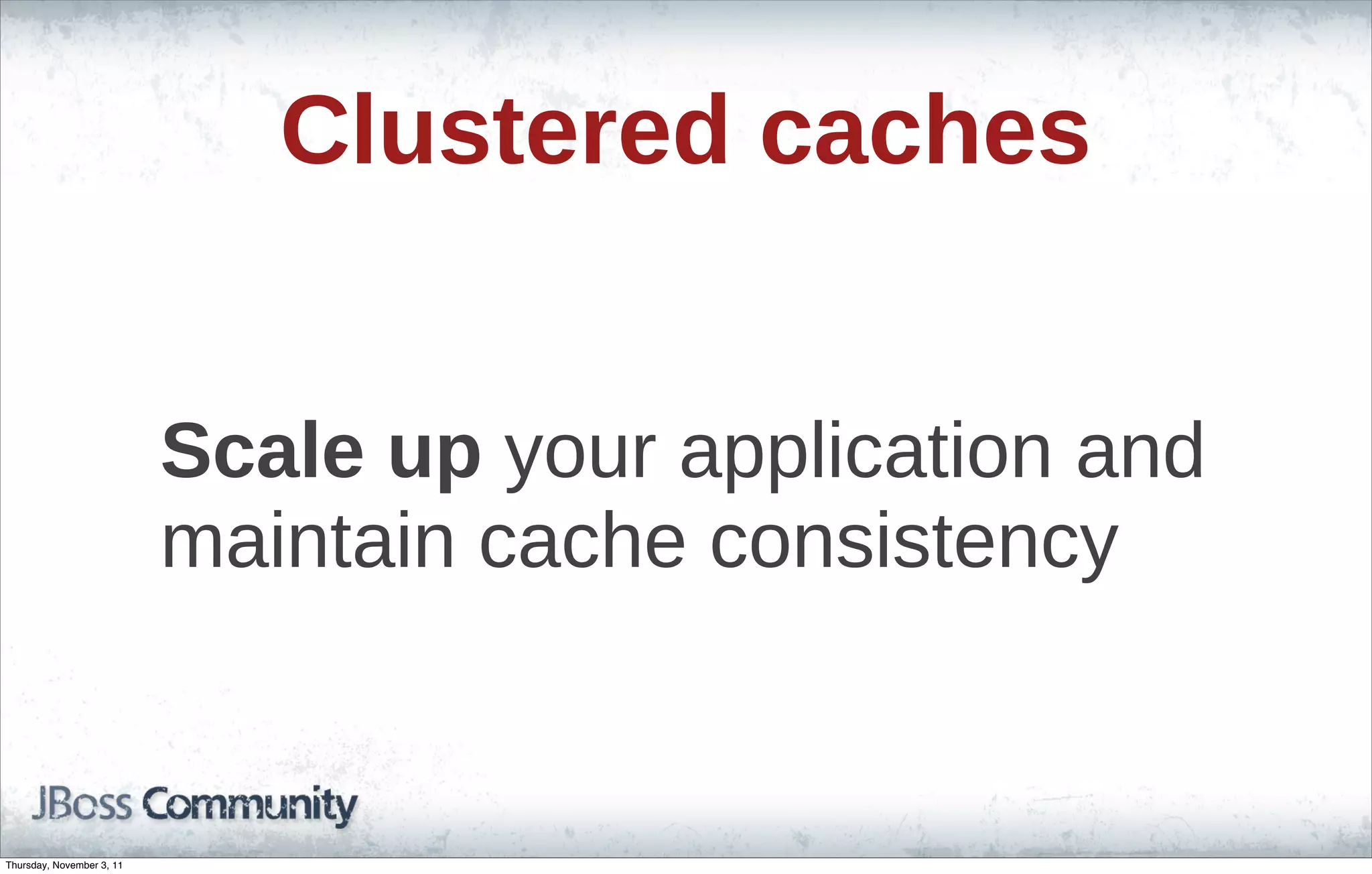 Clustered caches

Scale up your application and maintain cache consistency

JBoss Community

Thursday, November 3, 11